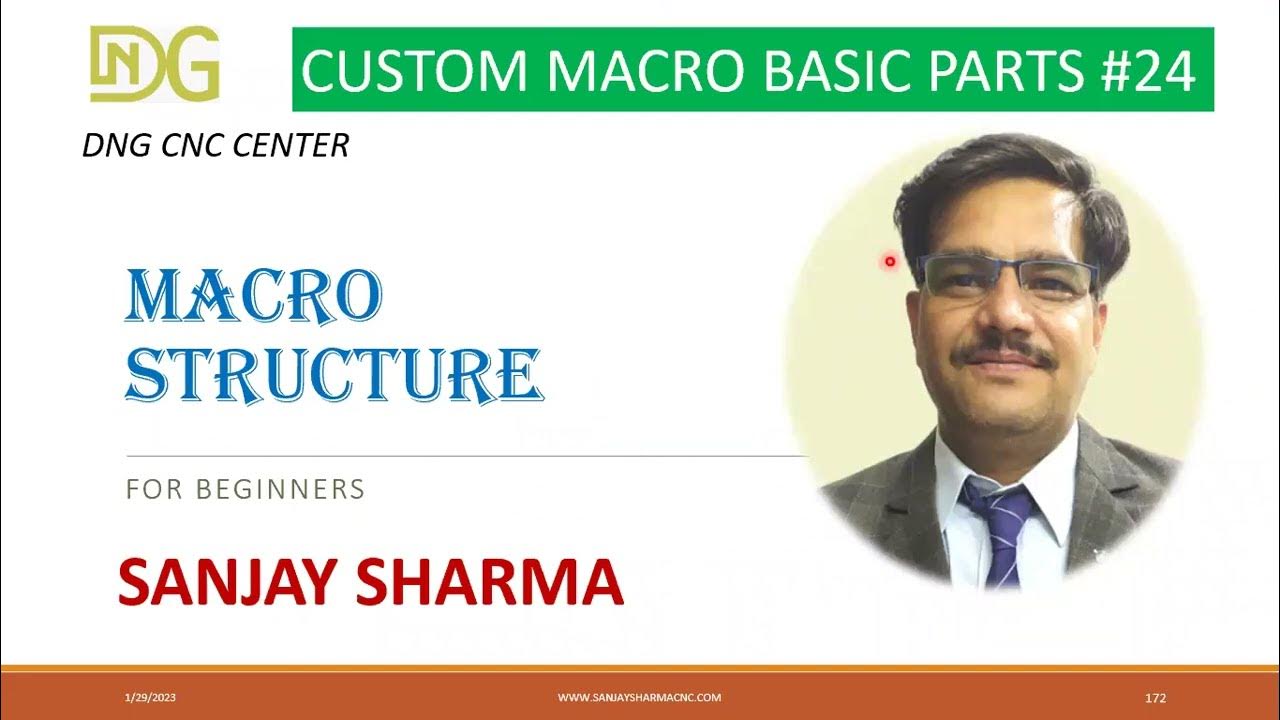 DNG

CUSTOM MACRO BASIC PARTS #24

DNG CNC CENTER

MACRO STRUCTURE

FOR BEGINNERS

SANJAY SHARMA

1/29/2023

WWW.SANJAYSHARMACNC.COM

172